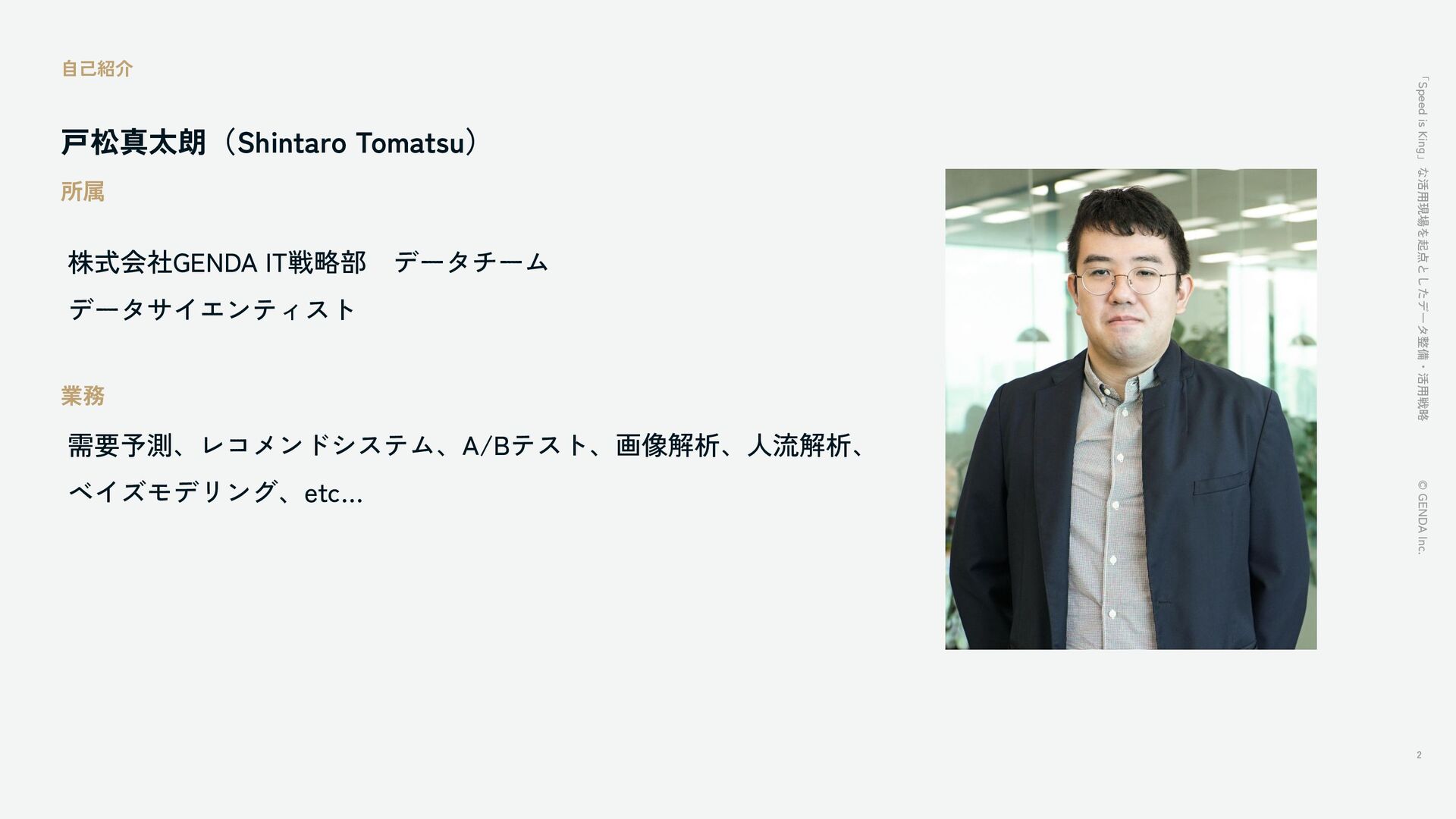 自己紹介

戸松真太朗（Shintaro Tomatsu）

所属

株式会社GENDA IT戦略部　データチーム
データサイエンティスト

業務

需要予測、レコメンドシステム、A/Bテスト、画像解析、人流解析、ベイズモデリング、etc...

「Speed is King」な活用現場を起点としたデータ整備・活用戦略

© GENDA Inc.

2